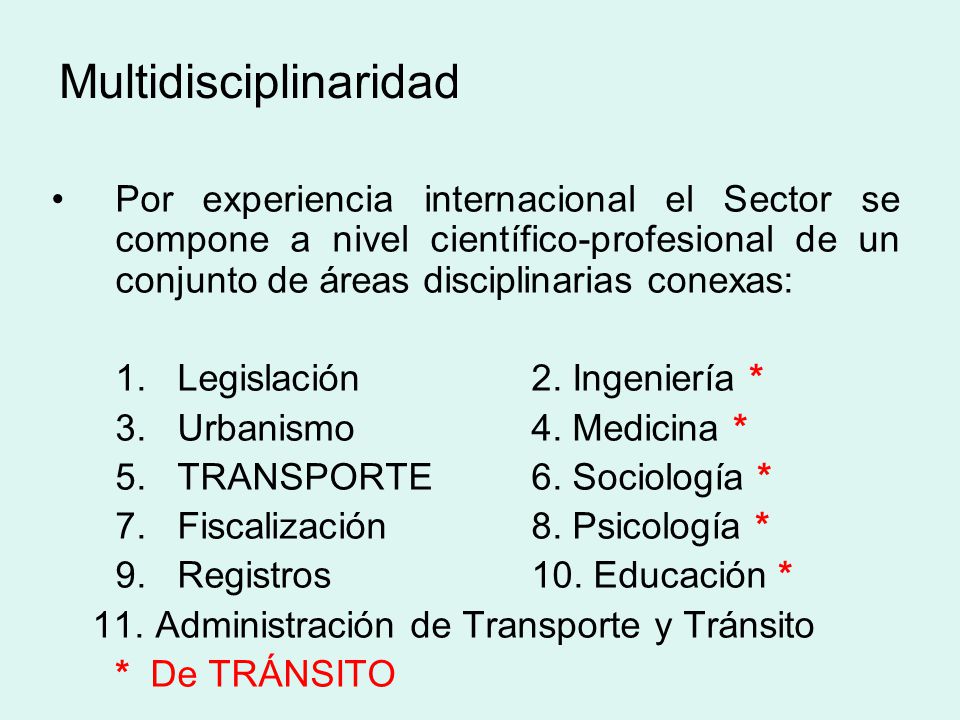 Multidisciplinaridad

• Por experiencia internacional el Sector se compone a nivel científico-profesional de un conjunto de áreas disciplinarias conexas:

1. Legislación
2. Ingeniería *
3. Urbanismo
4. Medicina *
5. TRANSPORTE
6. Sociología *
7. Fiscalización
8. Psicología *
9. Registros
10. Educación *
11. Administración de Transporte y Tránsito

* De TRÁNSITO